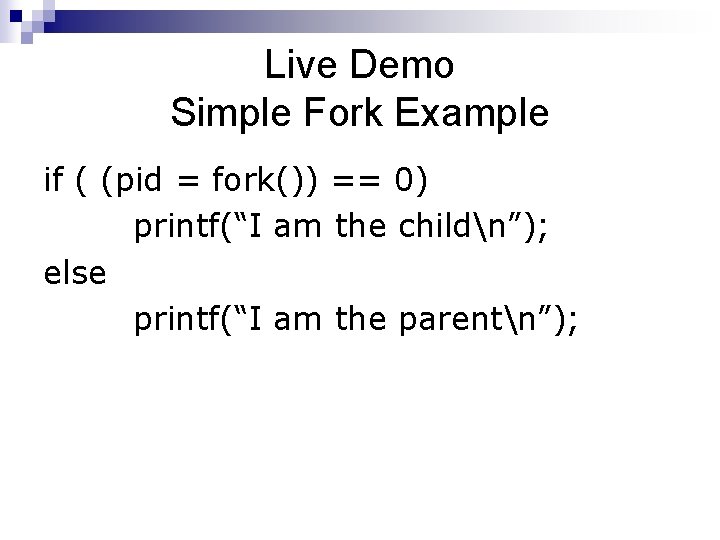 Live Demo
Simple Fork Example

if ( (pid = fork()) == 0)
printf(“I am the child\n”);
else
printf(“I am the parent\n”);